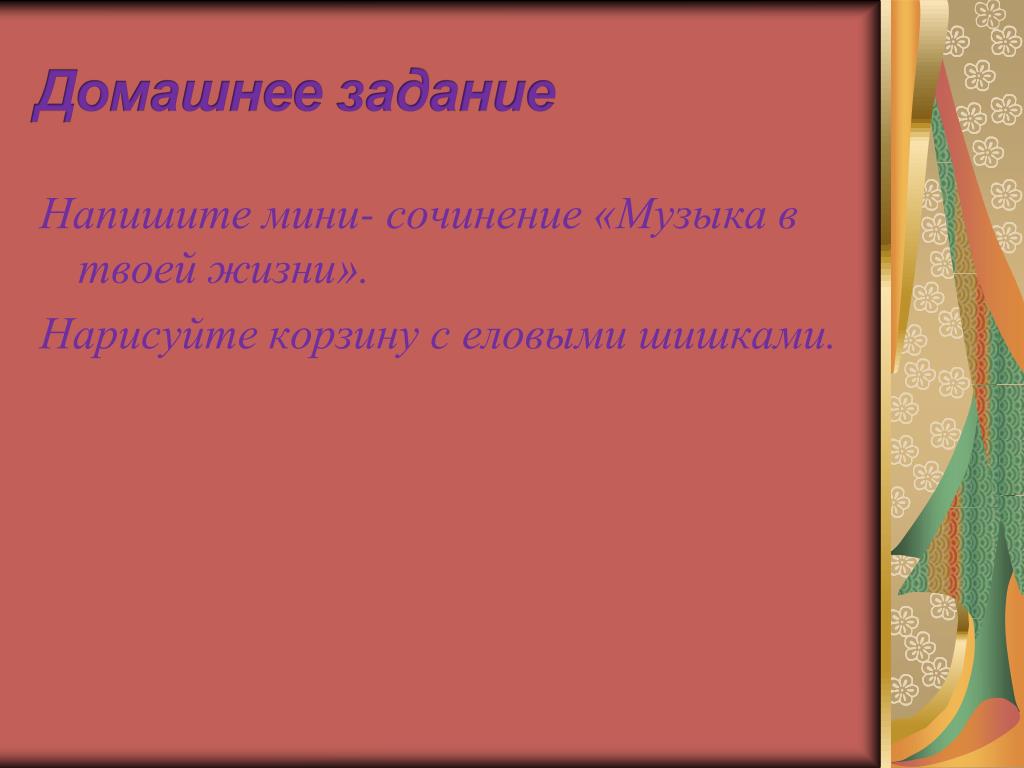 Домашнее задание

Напишите мини- сочинение «Музыка в твоей жизни».

Нарисуйте корзину с еловыми шишками.